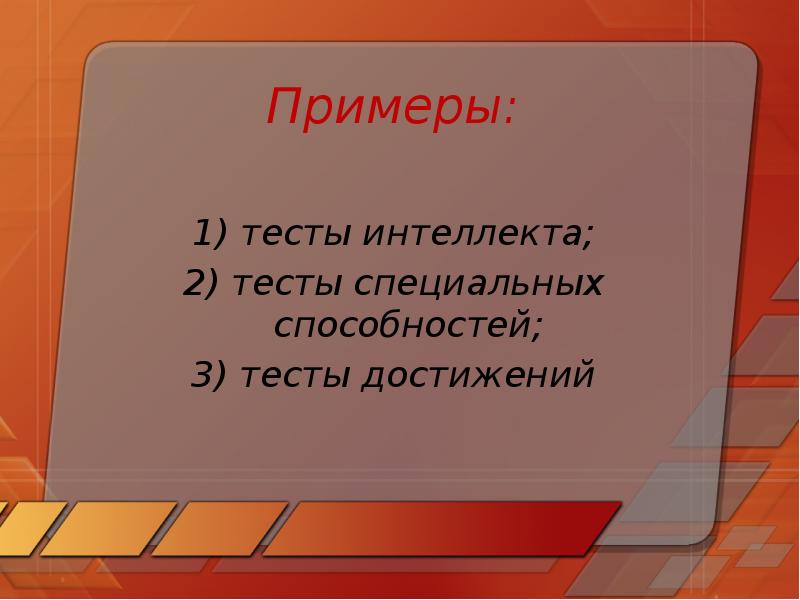 Примеры:

1) тесты интеллекта;
2) тесты специальных способностей;
3) тесты достижений